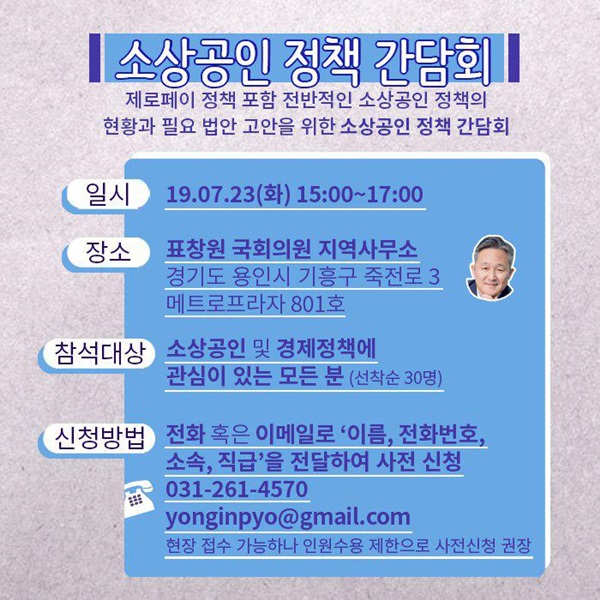 소상공인 정책 간담회

제로페이 정책 포함 전반적인 소상공인 정책의 현황과 필요 법안 고안을 위한 소상공인 정책 간담회

일시
19.07.23(화) 15:00~17:00

장소
표창원 국회의원 지역사무소
경기도 용인시 기흥구 죽전로 3
메트로프라자 801호

참석대상
소상공인 및 경제정책에 관심이 있는 모든 분 (선착순 30명)

신청방법
전화 혹은 이메일로 ‘이름, 전화번호, 소속, 직급’을 전달하여 사전 신청
031-261-4570
yonginpyo@gmail.com
현장 접수 가능하나 인원수용 제한으로 사전신청 권장